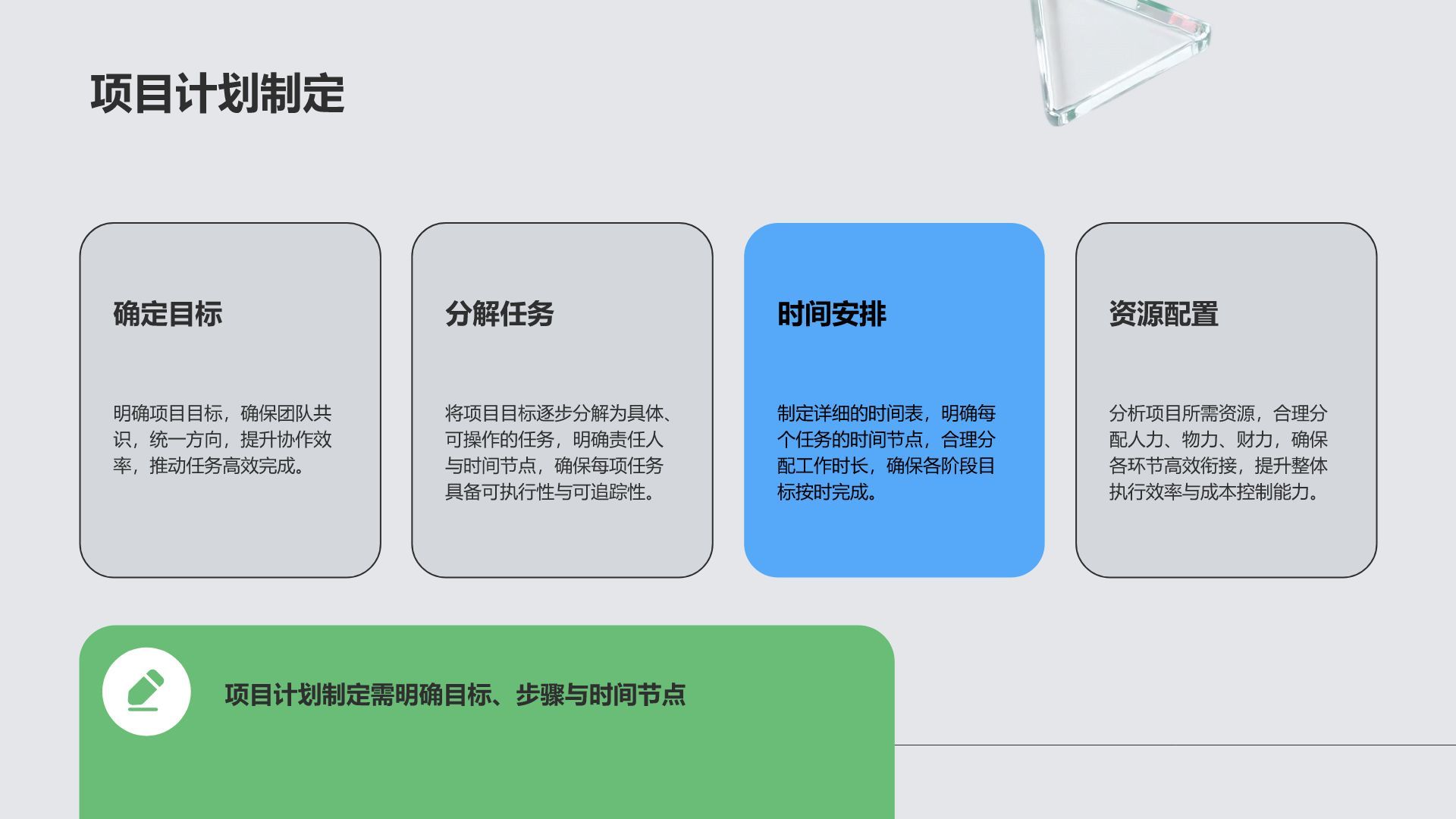 项目计划制定

确定目标

明确项目目标，确保团队共识，统一方向，提升协作效率，推动任务高效完成。

分解任务

将项目目标逐步分解为具体、可操作的任务，明确责任人与时间节点，确保每项任务具备可执行性与可追踪性。

时间安排

制定详细的时间表，明确每个任务的时间节点，合理分配工作时长，确保各阶段目标按时完成。

资源配置

分析项目所需资源，合理分配人力、物力、财力，确保各环节高效衔接，提升整体执行效率与成本控制能力。

项目计划制定需明确目标、步骤与时间节点